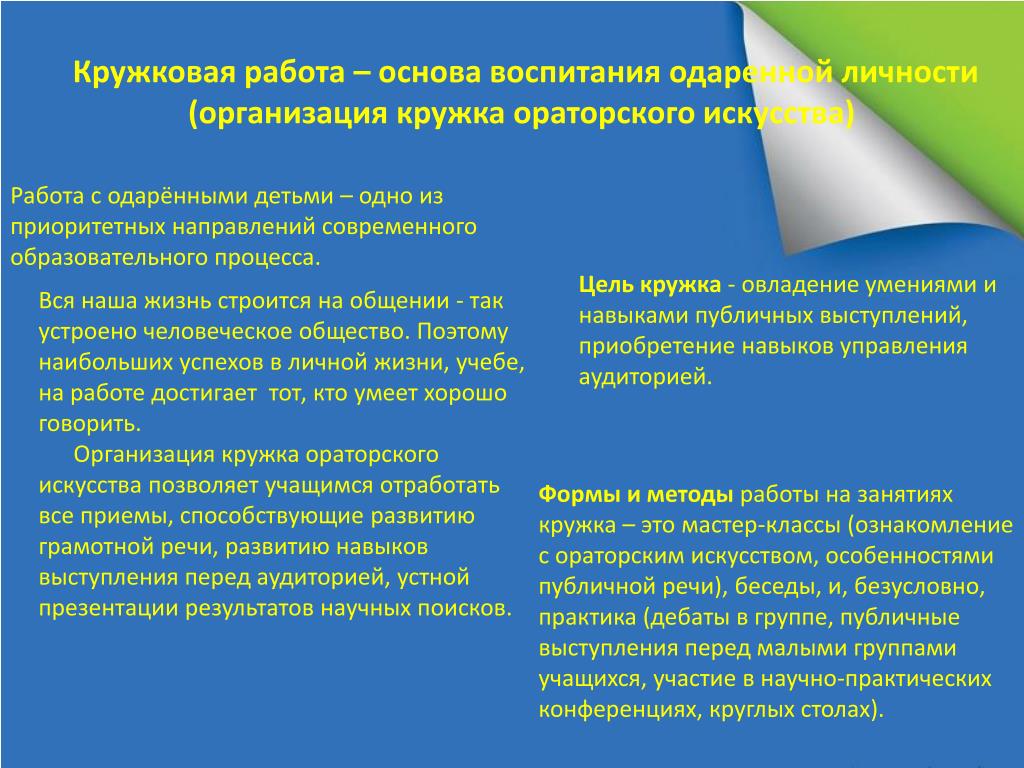 Кружковая работа – основа воспитания одаренной личности (организация кружка ораторского искусства)

Работа с одарёнными детьми – одно из приоритетных направлений современного образовательного процесса.

Вся наша жизнь строится на общении - так устроено человеческое общество. Поэтому наибольших успехов в личной жизни, учебе, на работе достигает тот, кто умеет хорошо говорить.

Организация кружка ораторского искусства позволяет учащимся отработать все приемы, способствующие развитию грамотной речи, развитию навыков выступления перед аудиторией, устной презентации результатов научных поисков.

Цель кружка - овладение умениями и навыками публичных выступлений, приобретение навыков управления аудиторией.

Формы и методы работы на занятиях кружка – это мастер-классы (ознакомление с ораторским искусством, особенностями публичной речи), беседы, и, безусловно, практика (дебаты в группе, публичные выступления перед малыми группами учащихся, участие в научно-практических конференциях, круглых столах).